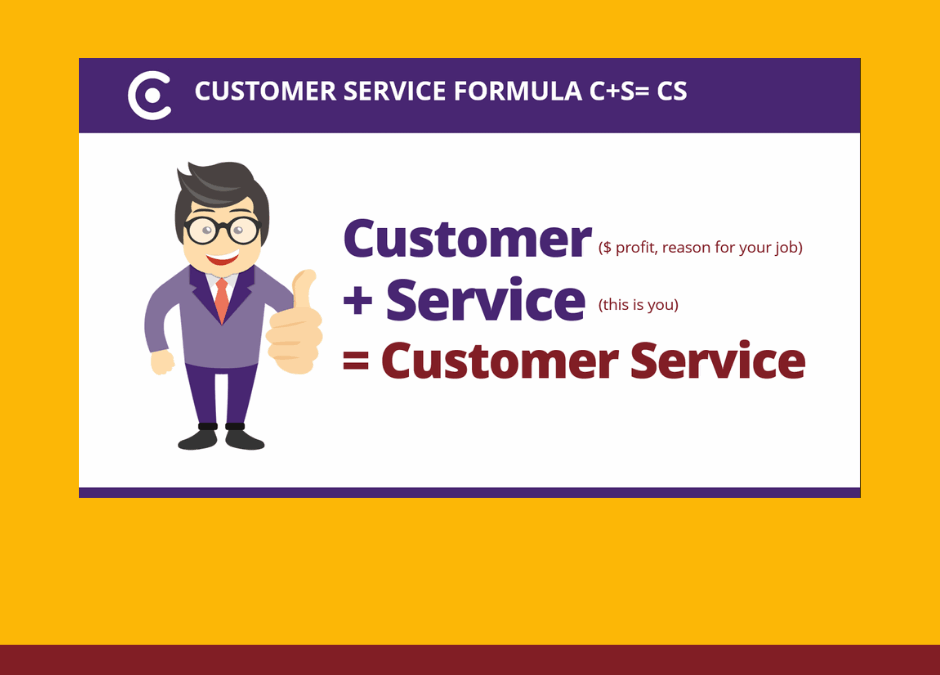 CUSTOMER SERVICE FORMULA C+S= CS

Customer ($ profit, reason for your job)
+ Service (this is you)
= Customer Service